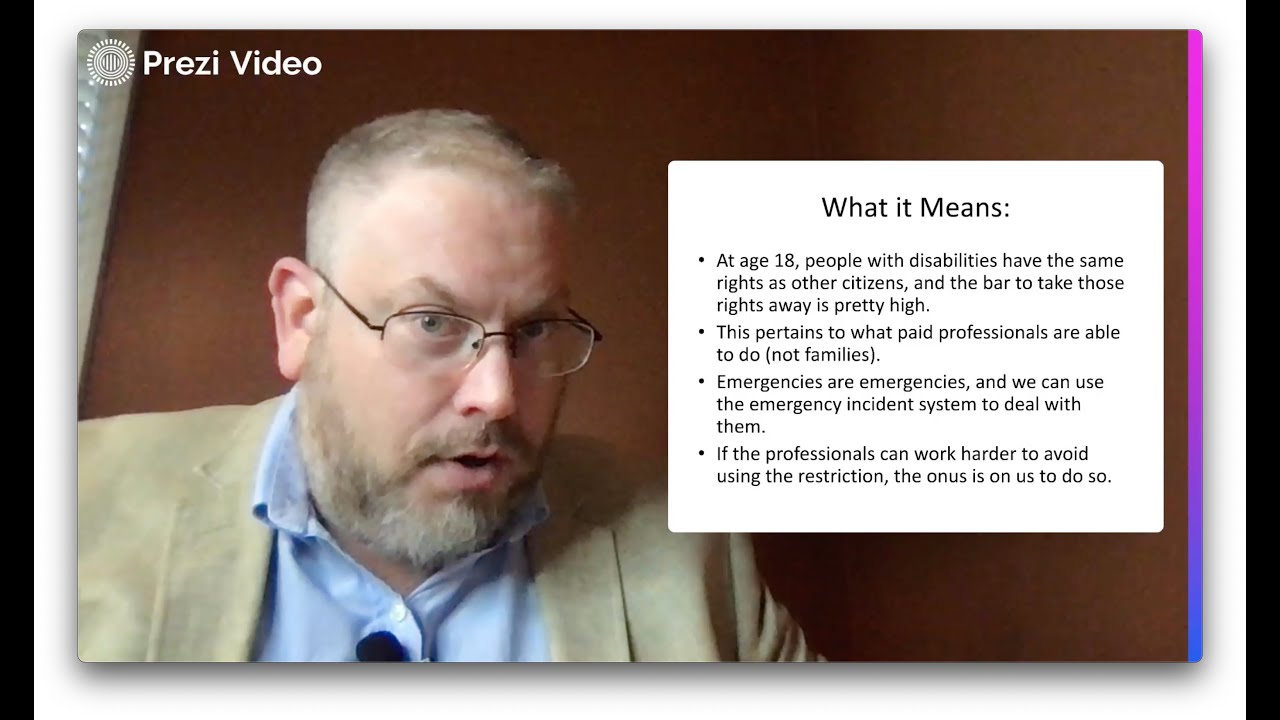 Prezi Video

What it Means:

• At age 18, people with disabilities have the same rights as other citizens, and the bar to take those rights away is pretty high.
• This pertains to what paid professionals are able to do (not families).
• Emergencies are emergencies, and we can use the emergency incident system to deal with them.
• If the professionals can work harder to avoid using the restriction, the onus is on us to do so.